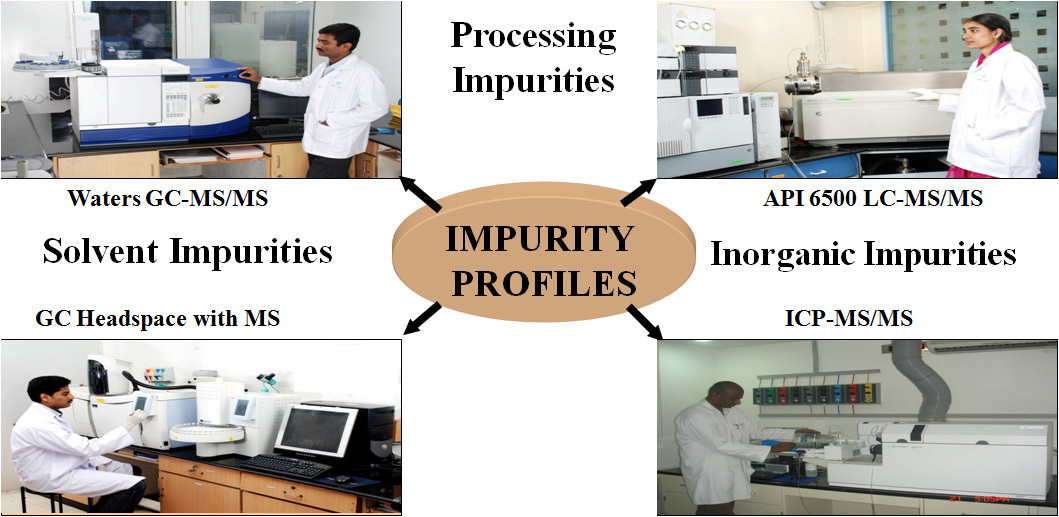 Processing Impurities

Waters GC-MS/MS

API 6500 LC-MS/MS

Solvent Impurities

IMPURITY PROFILES

Inorganic Impurities

GC Headspace with MS

ICP-MS/MS